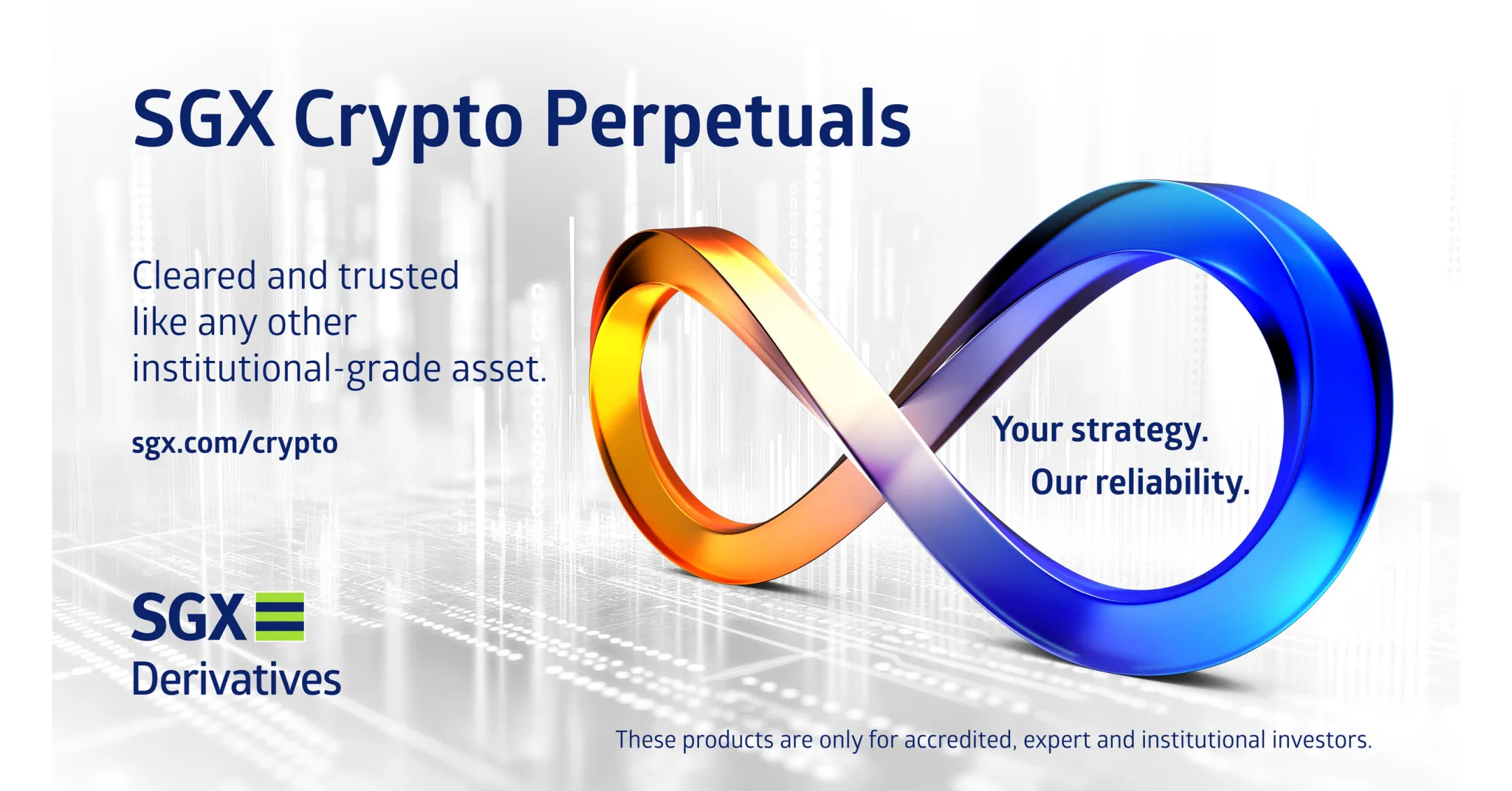 SGX Crypto Perpetuals

Cleared and trusted like any other institutional-grade asset.

sgx.com/crypto

Your strategy.
Our reliability.

SGX
Derivatives

These products are only for accredited, expert and institutional investors.